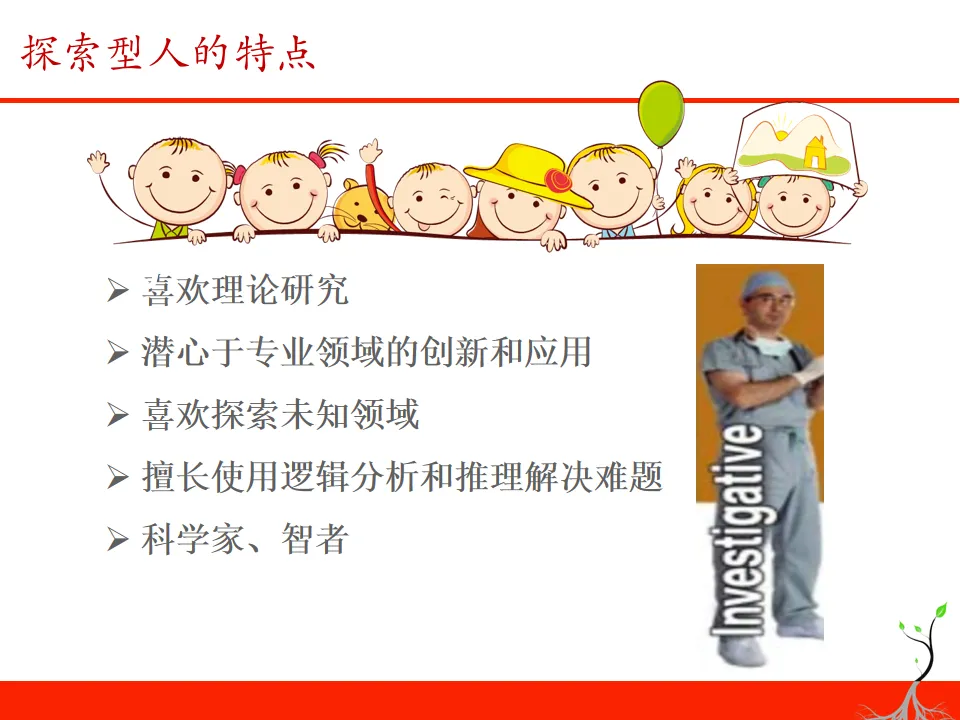 探索型人的特点

➢ 喜欢理论研究

➢ 潜心于专业领域的创新和应用

➢ 喜欢探索未知领域

➢ 擅长使用逻辑分析和推理解决难题

➢ 科学家、智者

Investigative